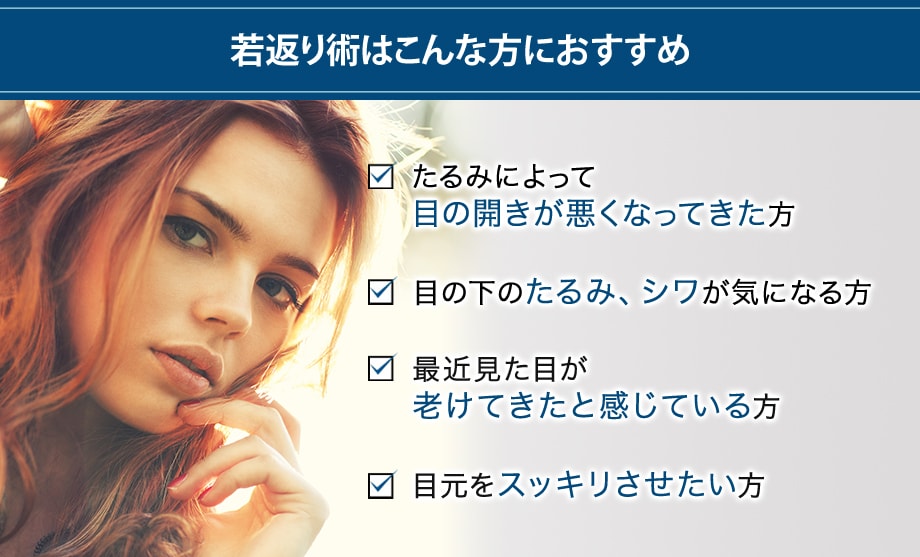 若返り術はこんな方におすすめ

☑ たるみによって
目の開きが悪くなってきた方

☑ 目の下のたるみ、シワが気になる方

☑ 最近見た目が
老けてきたと感じている方

☑ 目元をスッキリさせたい方